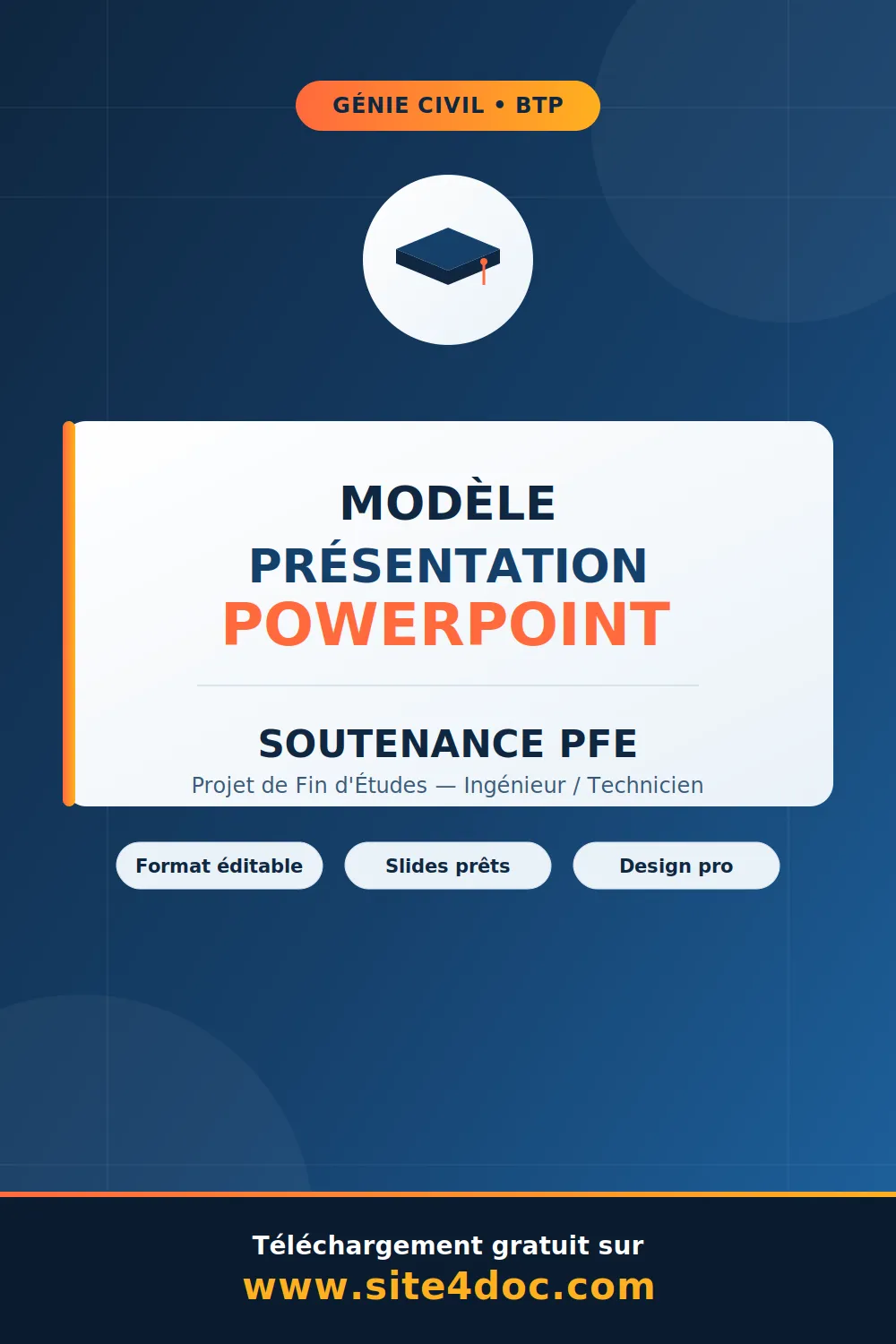 GÉNIE CIVIL • BTP

MODÈLE
PRÉSENTATION
POWERPOINT

SOUTENANCE PFE
Projet de Fin d'Études — Ingénieur / Technicien

Format éditable
Slides prêts
Design pro

Téléchargement gratuit sur
www.site4doc.com